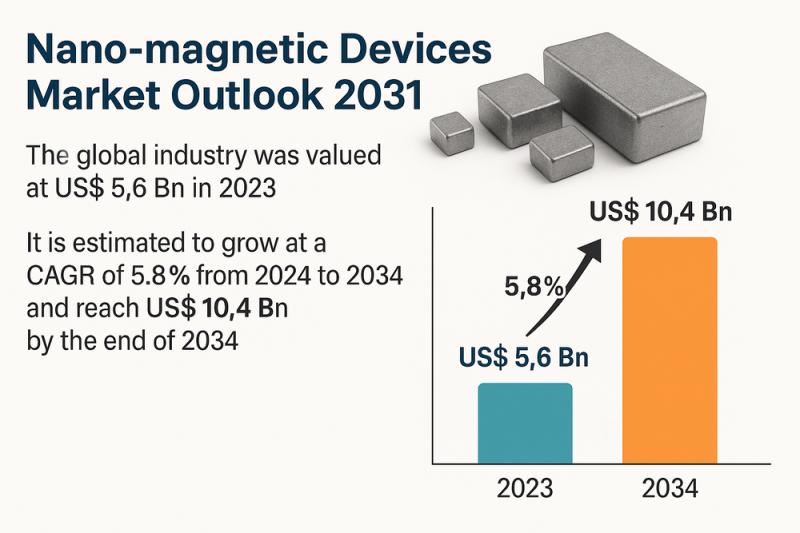 Nano-magnetic Devices Market Outlook 2031

The global industry was valued at US$ 5,6 Bn in 2023

It is estimated to grow at a CAGR of 5.8% from 2024 to 2034 and reach US$ 10,4 Bn by the end of 2034

US$ 10,4 Bn

5,8%

US$ 5,6 Bn

2023

2034